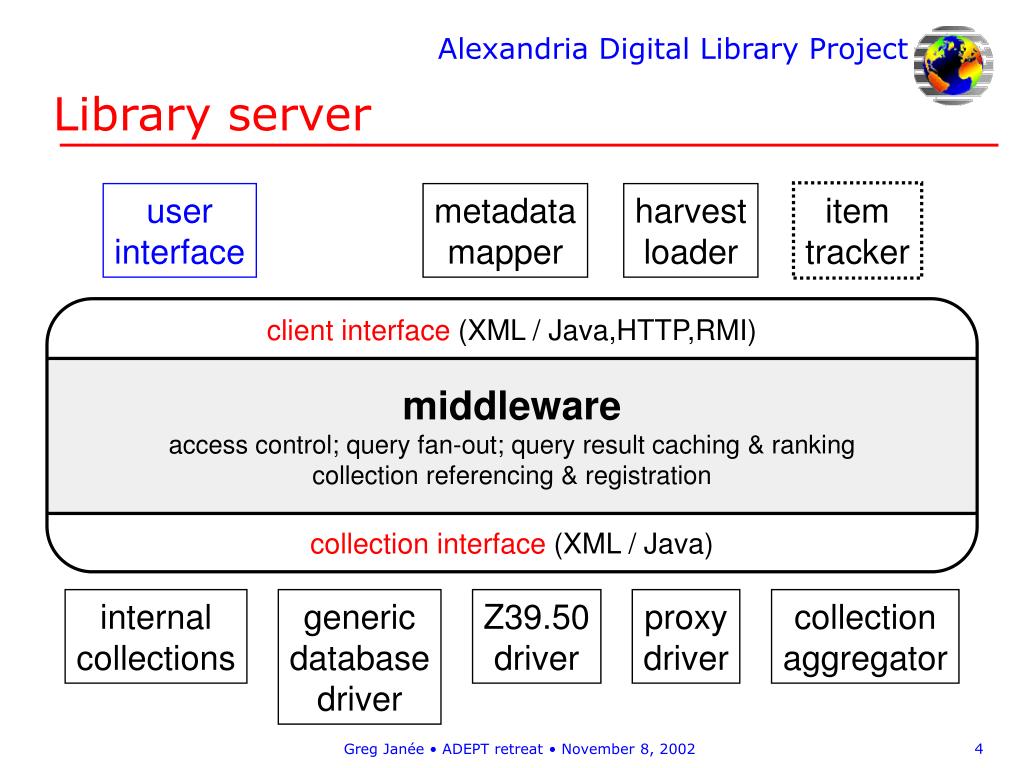 Alexandria Digital Library Project

Library server

user interface

metadata mapper

harvest loader

item tracker

client interface (XML / Java,HTTP,RMI)

middleware

access control; query fan-out; query result caching & ranking
collection referencing & registration

collection interface (XML / Java)

internal collections

generic database driver

Z39.50 driver

proxy driver

collection aggregator

Greg Janée • ADEPT retreat • November 8, 2002

4